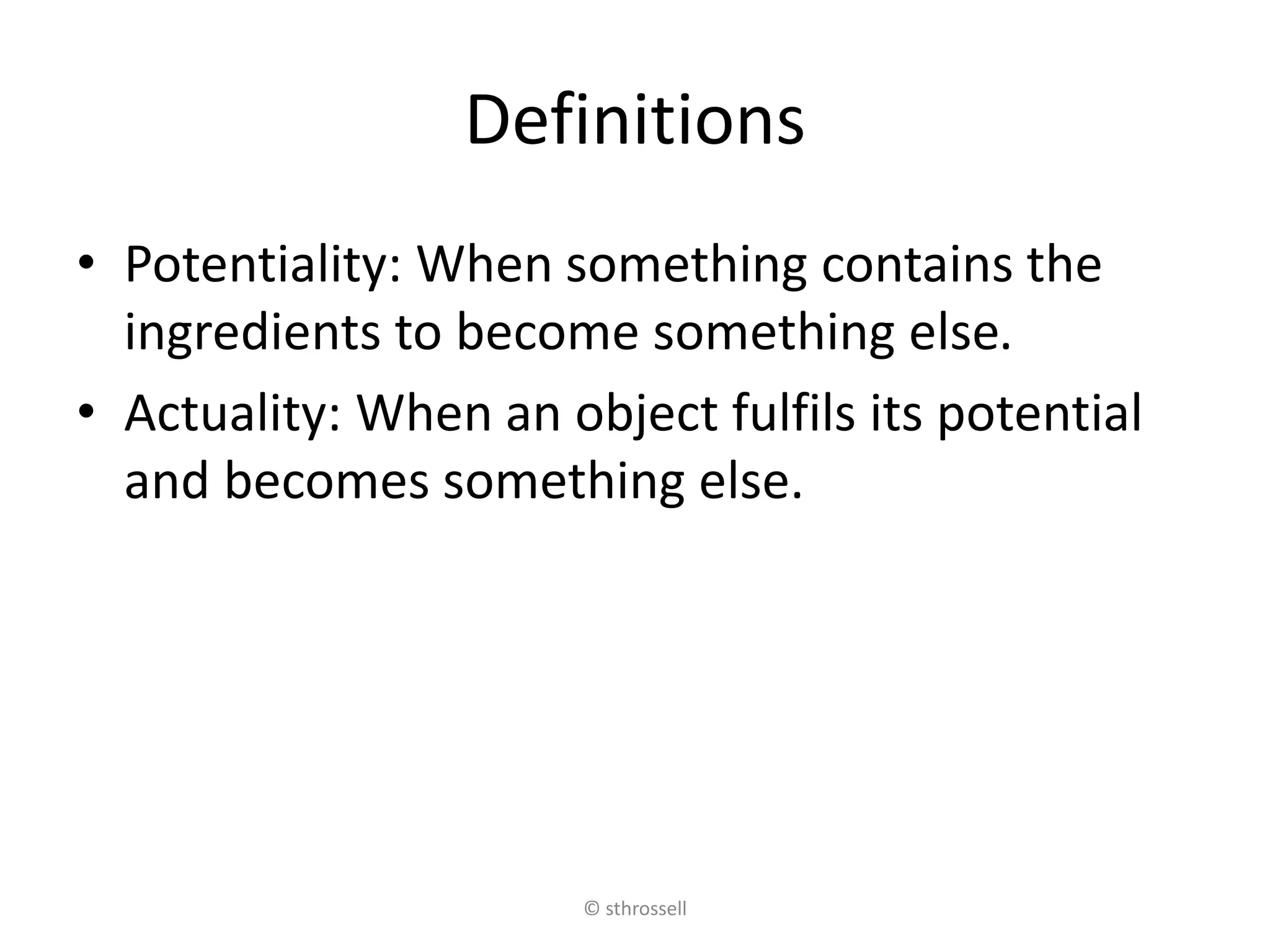 Definitions

• Potentiality: When something contains the ingredients to become something else.

• Actuality: When an object fulfils its potential and becomes something else.

© sthrossell